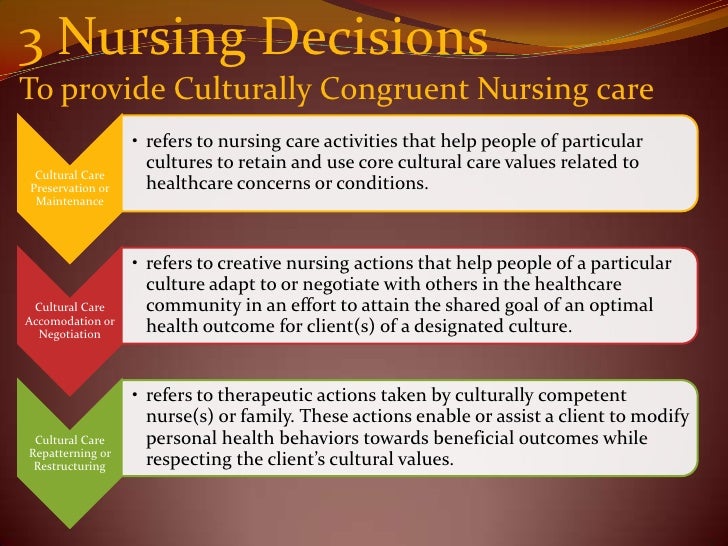 3 Nursing Decisions
To provide Culturally Congruent Nursing care

Cultural Care Preservation or Maintenance

• refers to nursing care activities that help people of particular cultures to retain and use core cultural care values related to healthcare concerns or conditions.

Cultural Care Accomodation or Negotiation

• refers to creative nursing actions that help people of a particular culture adapt to or negotiate with others in the healthcare community in an effort to attain the shared goal of an optimal health outcome for client(s) of a designated culture.

Cultural Care Repatterning or Restructuring

• refers to therapeutic actions taken by culturally competent nurse(s) or family. These actions enable or assist a client to modify personal health behaviors towards beneficial outcomes while respecting the client's cultural values.